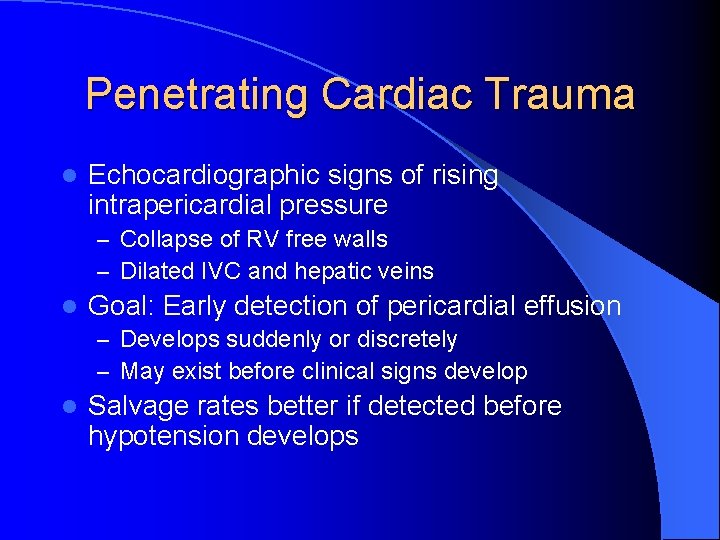 Penetrating Cardiac Trauma

- Echocardiographic signs of rising intrapericardial pressure
  – Collapse of RV free walls
  – Dilated IVC and hepatic veins
- Goal: Early detection of pericardial effusion
  – Develops suddenly or discretely
  – May exist before clinical signs develop
- Salvage rates better if detected before hypotension develops